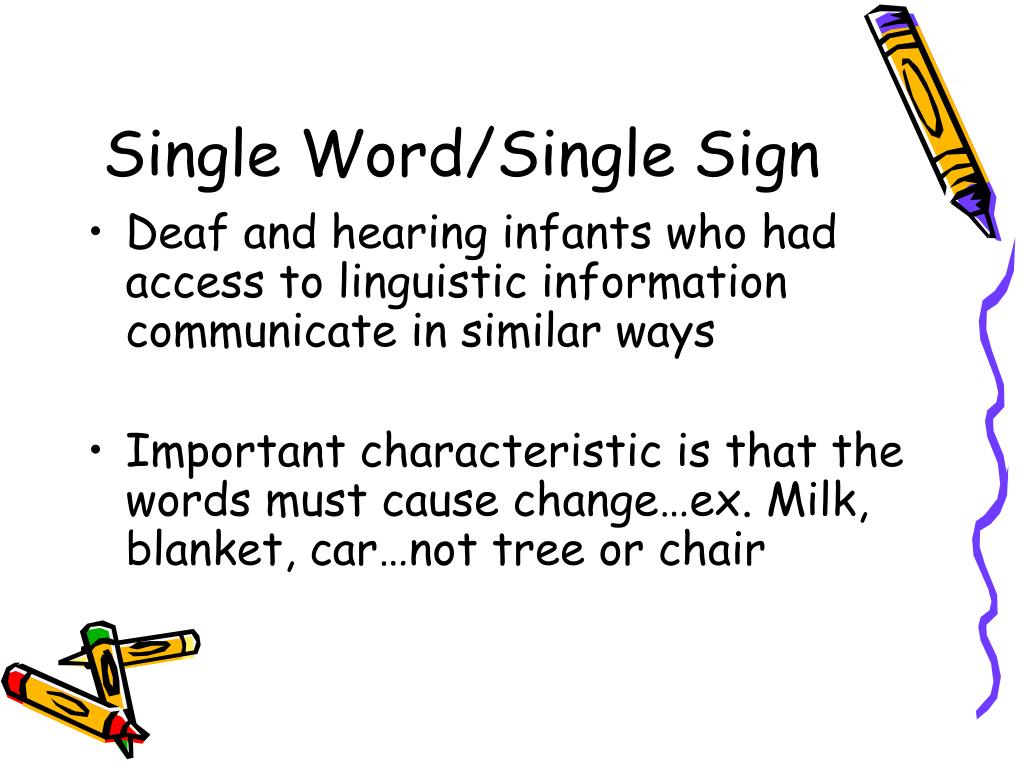 Single Word/Single Sign

• Deaf and hearing infants who had access to linguistic information communicate in similar ways

• Important characteristic is that the words must cause change…ex. Milk, blanket, car…not tree or chair